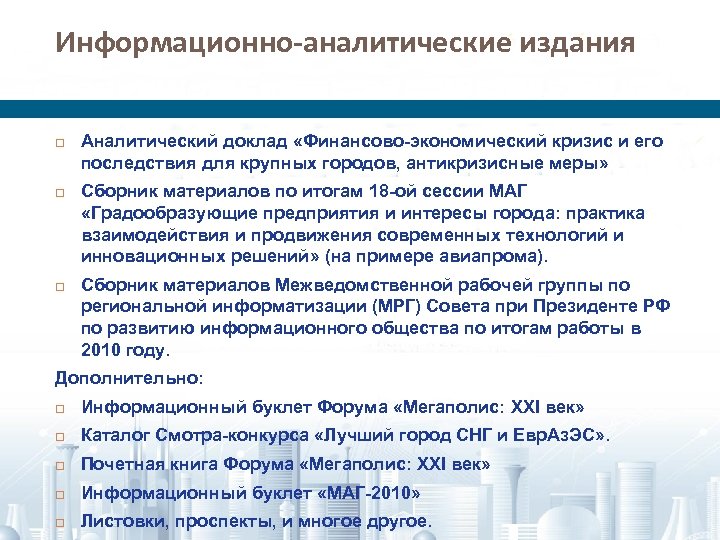 Информационно-аналитические издания

□ Аналитический доклад «Финансово-экономический кризис и его последствия для крупных городов, антикризисные меры»

□ Сборник материалов по итогам 18-ой сессии МАГ «Градообразующие предприятия и интересы города: практика взаимодействия и продвижения современных технологий и инновационных решений» (на примере авиапрома).

□ Сборник материалов Межведомственной рабочей группы по региональной информатизации (МРГ) Совета при Президенте РФ по развитию информационного общества по итогам работы в 2010 году.

Дополнительно:

□ Информационный буклет Форума «Мегаполис: XXI век»

□ Каталог Смотра-конкурса «Лучший город СНГ и ЕврАзЭС».

□ Почетная книга Форума «Мегаполис: XXI век»

□ Информационный буклет «МАГ-2010»

□ Листовки, проспекты, и многое другое.